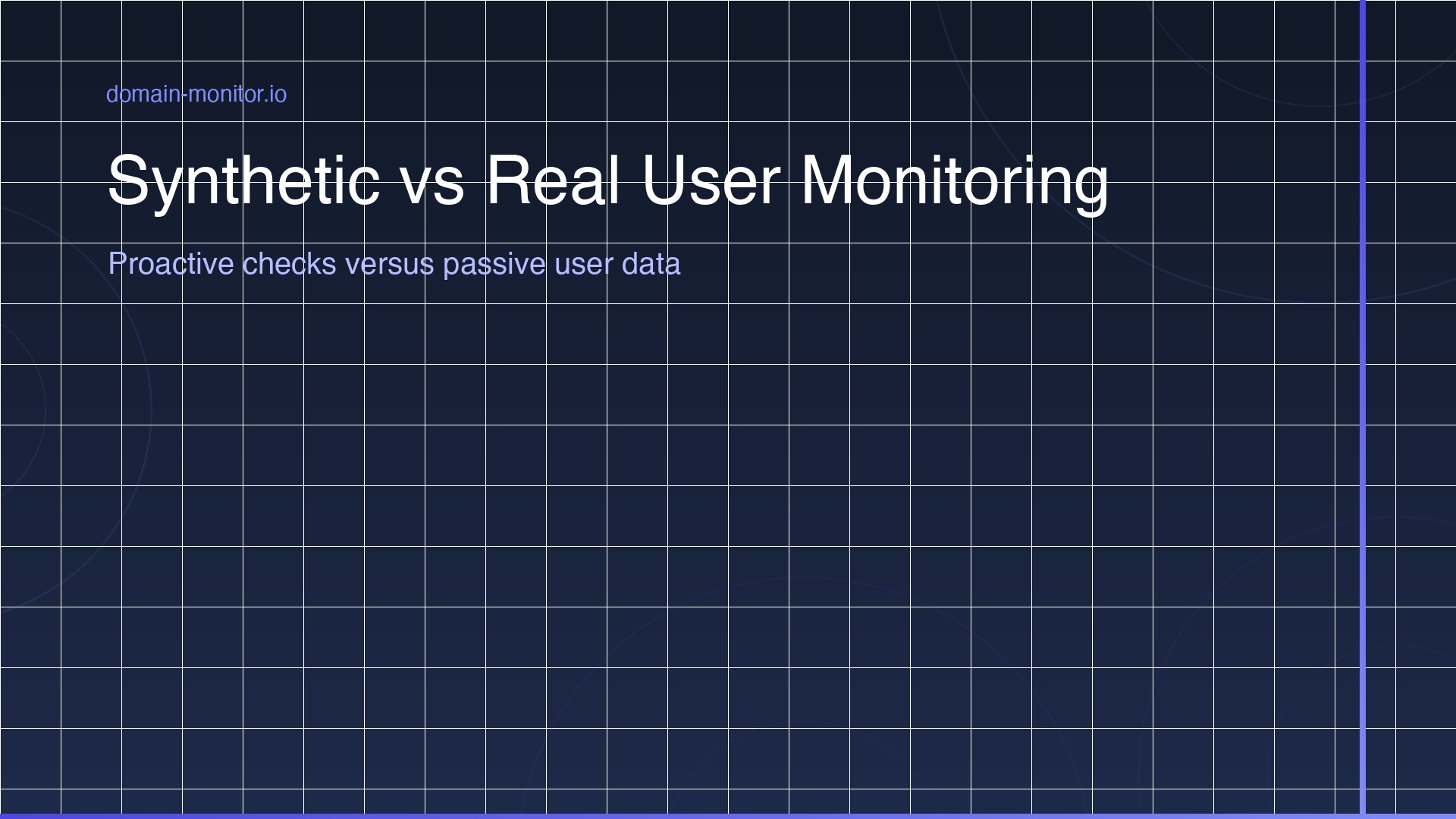 domain-monitor.io

Synthetic vs Real User Monitoring

Proactive checks versus passive user data